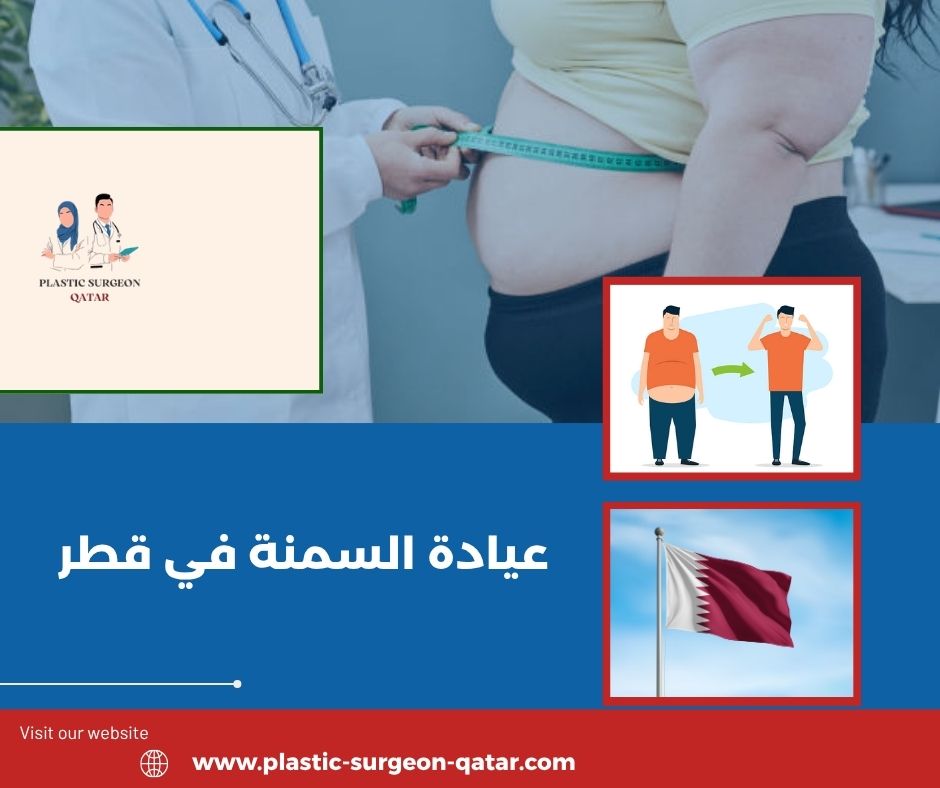 PLASTIC SURGEON
QATAR

عيادة السمنة في قطر

Visit our website

www.plastic-surgeon-qatar.com